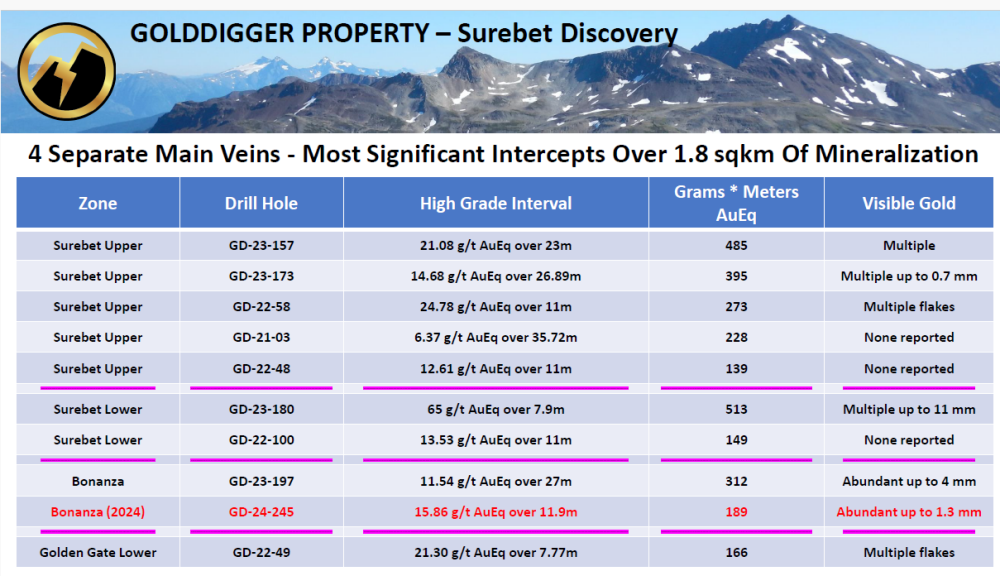 GOLDDIGGER PROPERTY – Surebet Discovery

4 Separate Main Veins - Most Significant Intercepts Over 1.8 sqkm Of Mineralization

| Zone | Drill Hole | High Grade Interval | Grams * Meters AuEq | Visible Gold |
|---|---|---|---|---|
| Surebet Upper | GD-23-157 | 21.08 g/t AuEq over 23m | 485 | Multiple |
| Surebet Upper | GD-23-173 | 14.68 g/t AuEq over 26.89m | 395 | Multiple up to 0.7 mm |
| Surebet Upper | GD-22-58 | 24.78 g/t AuEq over 11m | 273 | Multiple flakes |
| Surebet Upper | GD-21-03 | 6.37 g/t AuEq over 35.72m | 228 | None reported |
| Surebet Upper | GD-22-48 | 12.61 g/t AuEq over 11m | 139 | None reported |
| Surebet Lower | GD-23-180 | 65 g/t AuEq over 7.9m | 513 | Multiple up to 11 mm |
| Surebet Lower | GD-22-100 | 13.53 g/t AuEq over 11m | 149 | None reported |
| Bonanza | GD-23-197 | 11.54 g/t AuEq over 27m | 312 | Abundant up to 4 mm |
| Bonanza (2024) | GD-24-245 | 15.86 g/t AuEq over 11.9m | 189 | Abundant up to 1.3 mm |
| Golden Gate Lower | GD-22-49 | 21.30 g/t AuEq over 7.77m | 166 | Multiple flakes |